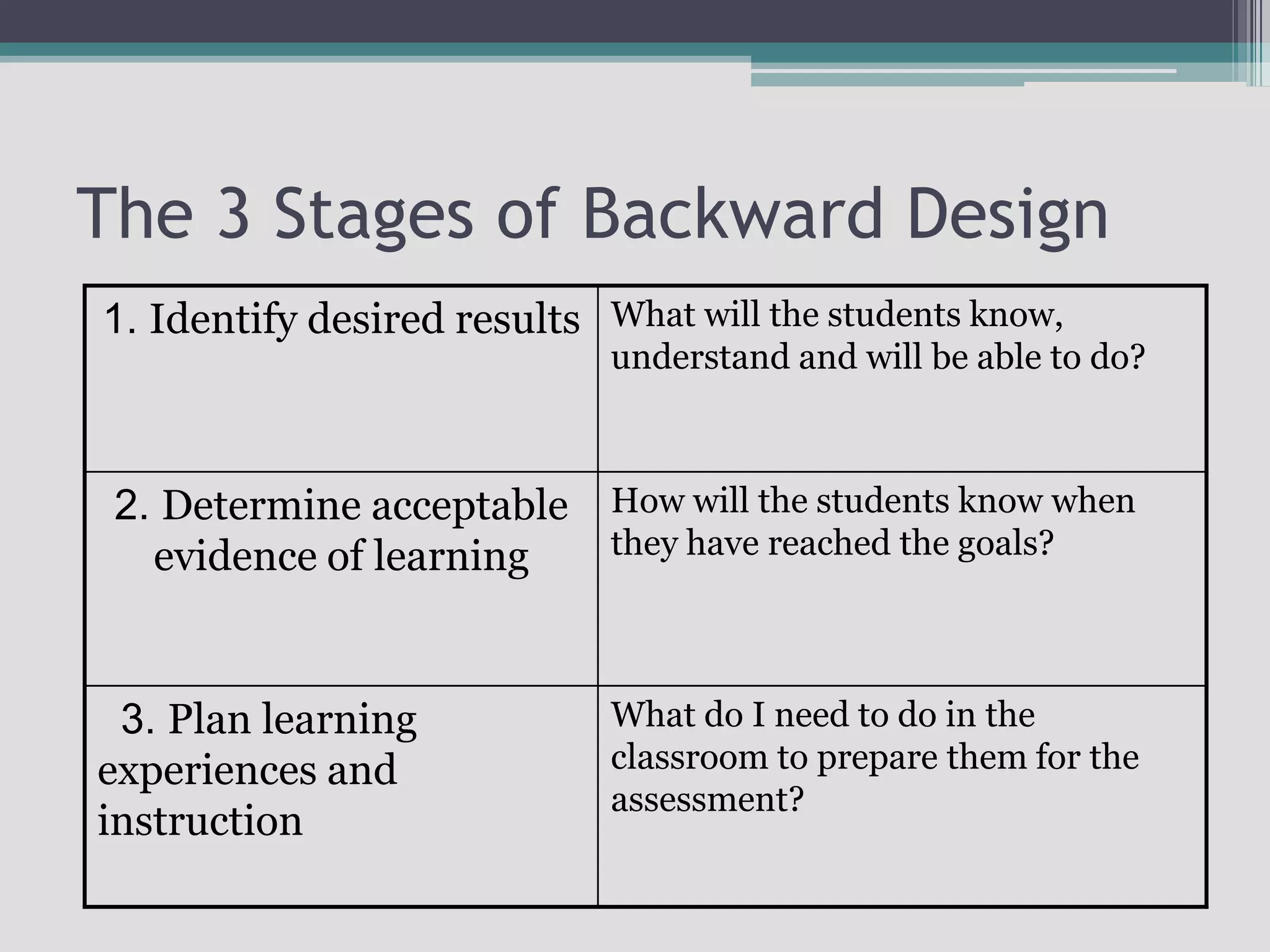 The 3 Stages of Backward Design

| 1. Identify desired results | What will the students know, understand and will be able to do? |
|---|---|
| 2. Determine acceptable evidence of learning | How will the students know when they have reached the goals? |
| 3. Plan learning experiences and instruction | What do I need to do in the classroom to prepare them for the assessment? |